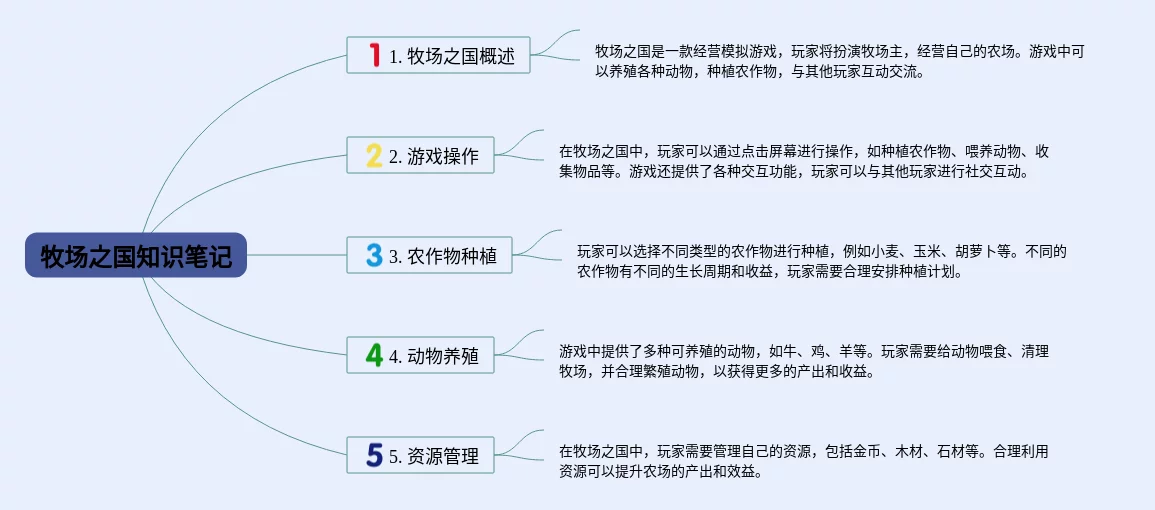 牧场之国知识笔记

1 1. 牧场之国概述

牧场之国是一款经营模拟游戏，玩家将扮演牧场主，经营自己的农场。游戏中可以养殖各种动物，种植农作物，与其他玩家互动交流。

2 2. 游戏操作

在牧场之国中，玩家可以通过点击屏幕进行操作，如种植农作物、喂养动物、收集物品等。游戏还提供了各种交互功能，玩家可以与其他玩家进行社交互动。

3 3. 农作物种植

玩家可以选择不同类型的农作物进行种植，例如小麦、玉米、胡萝卜等。不同的农作物有不同的生长周期和收益，玩家需要合理安排种植计划。

4 4. 动物养殖

游戏中提供了多种可养殖的动物，如牛、鸡、羊等。玩家需要给动物喂食、清理牧场，并合理繁殖动物，以获得更多的产出和收益。

5 5. 资源管理

在牧场之国中，玩家需要管理自己的资源，包括金币、木材、石材等。合理利用资源可以提升农场的产出和效益。